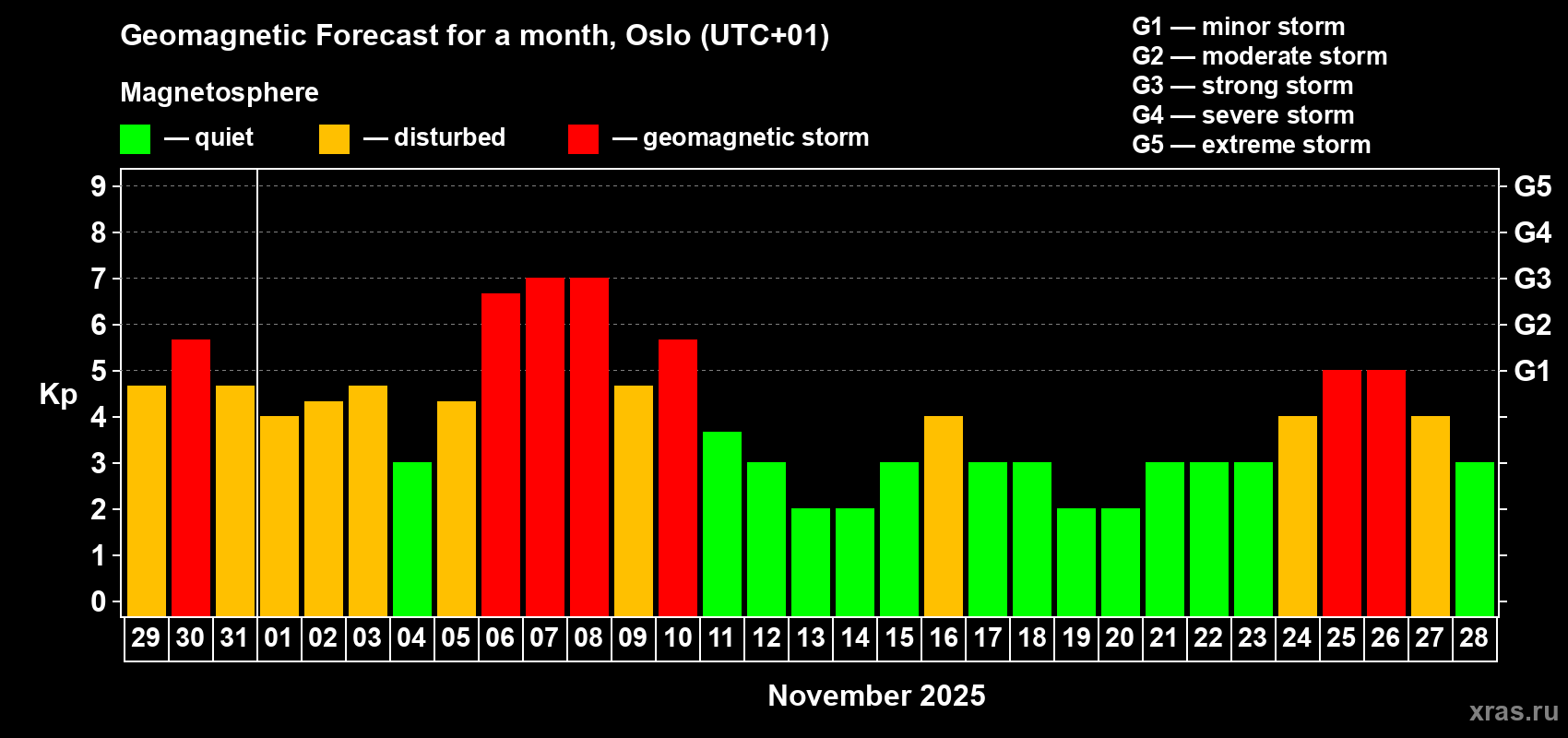 Geomagnetic Forecast for a month, Oslo (UTC+01)

Magnetosphere

— quiet — disturbed — geomagnetic storm

G1 — minor storm
G2 — moderate storm
G3 — strong storm
G4 — severe storm
G5 — extreme storm

Kp

9 8 7 6 5 4 3 2 1 0

G5 G4 G3 G2 G1

29 30 31 01 02 03 04 05 06 07 08 09 10 11 12 13 14 15 16 17 18 19 20 21 22 23 24 25 26 27 28

November 2025

xras.ru